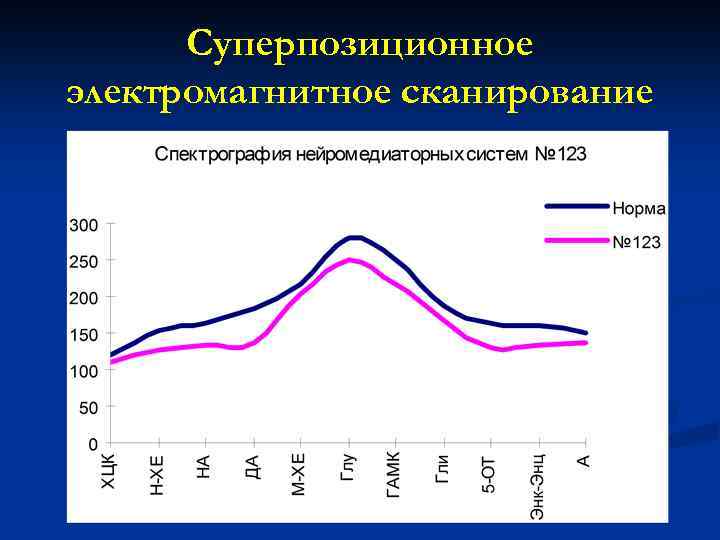 Суперпозиционное электромагнитное сканирование

Спектрография нейромедиаторных систем №123

Норма
№123

300
250
200
150
100
50
0

ХЦК
Н-ХЕ
НА
ДА
М-ХЕ
Глу
ГАМК
Гли
5-ОТ
Энк-Энц
А